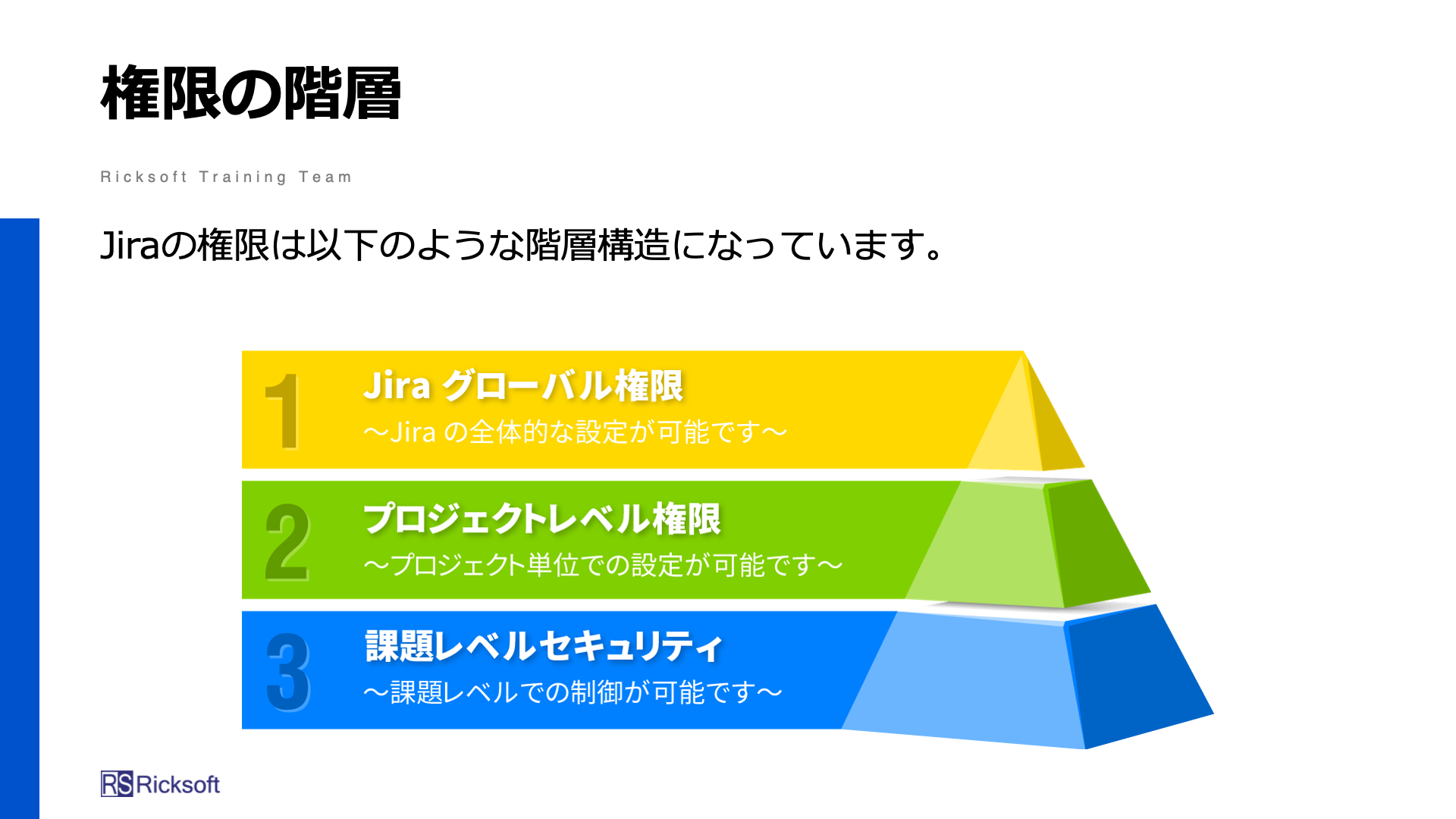 権限の階層

Ricksoft Training Team

Jiraの権限は以下のような階層構造になっています。

1
Jira グローバル権限
～Jira の全体的な設定が可能です～

2
プロジェクトレベル権限
～プロジェクト単位での設定が可能です～

3
課題レベルセキュリティ
～課題レベルでの制御が可能です～

RS Ricksoft